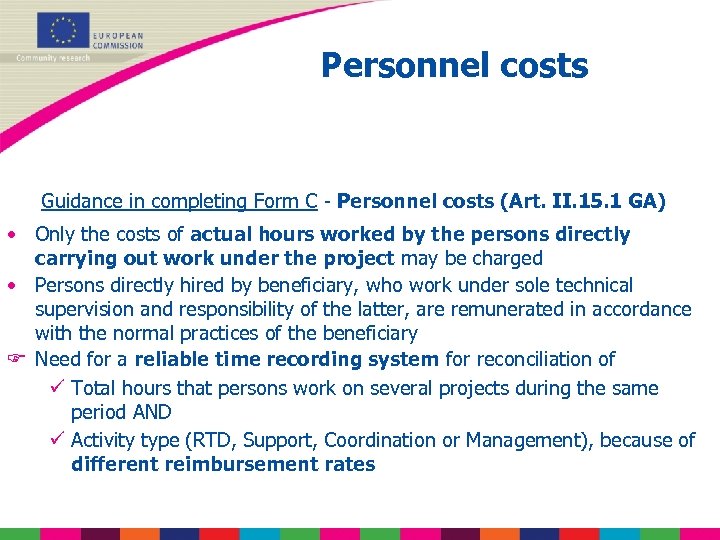 EUROPEAN COMMISSION
Community research

Personnel costs

Guidance in completing Form C - Personnel costs (Art. II.15.1 GA)

• Only the costs of actual hours worked by the persons directly carrying out work under the project may be charged
• Persons directly hired by beneficiary, who work under sole technical supervision and responsibility of the latter, are remunerated in accordance with the normal practices of the beneficiary
☞ Need for a reliable time recording system for reconciliation of
✓ Total hours that persons work on several projects during the same period AND
✓ Activity type (RTD, Support, Coordination or Management), because of different reimbursement rates